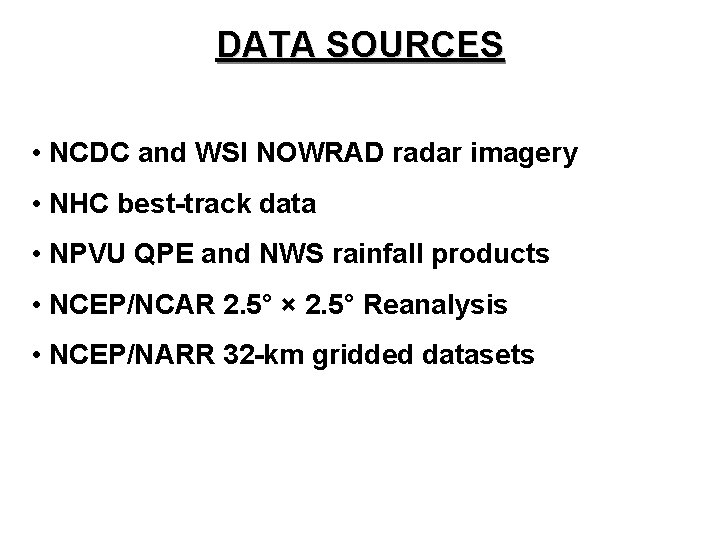 DATA SOURCES

• NCDC and WSI NOWRAD radar imagery

• NHC best-track data

• NPVU QPE and NWS rainfall products

• NCEP/NCAR 2.5° × 2.5° Reanalysis

• NCEP/NARR 32-km gridded datasets